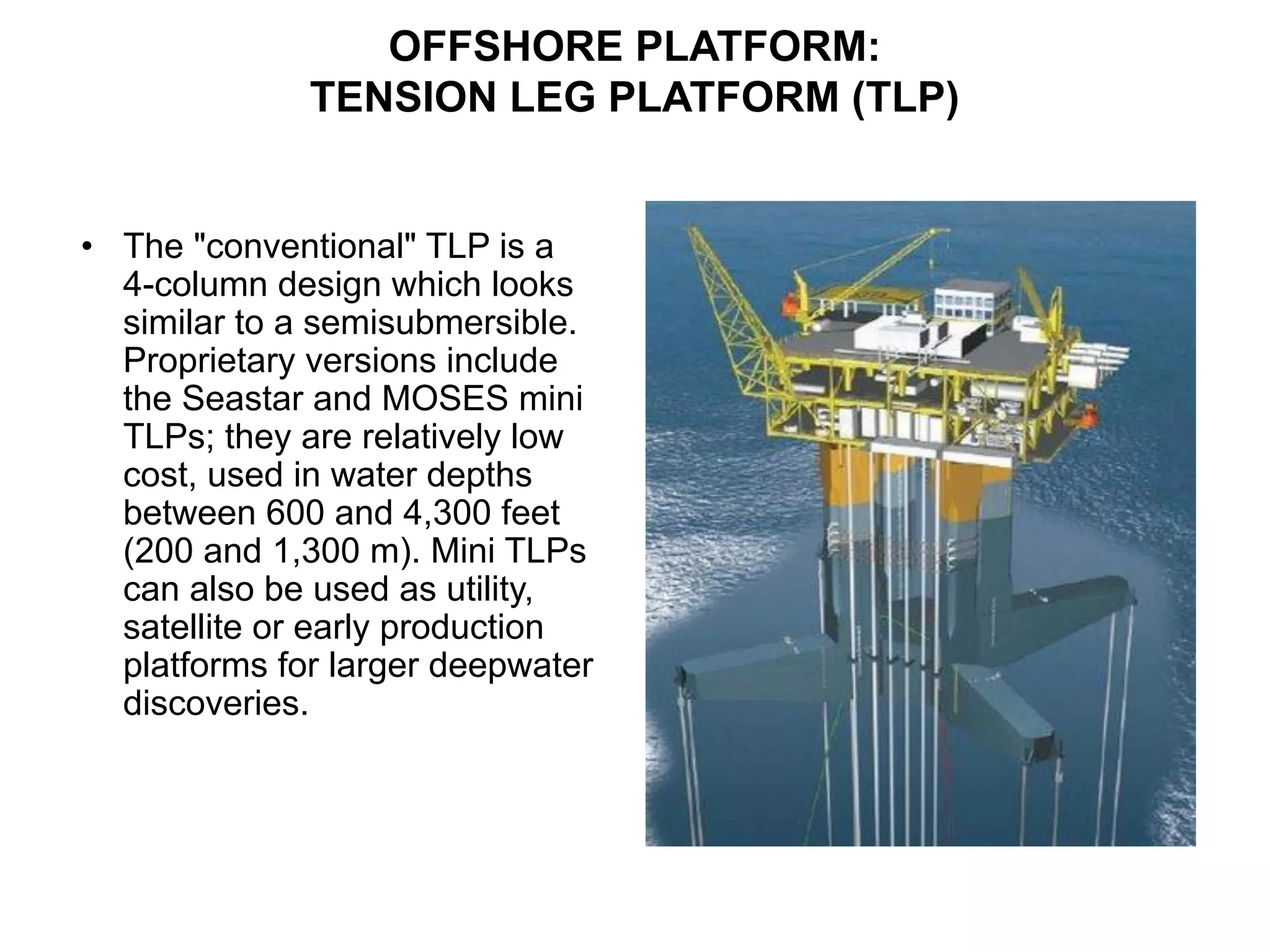 OFFSHORE PLATFORM:
TENSION LEG PLATFORM (TLP)

• The "conventional" TLP is a 4-column design which looks similar to a semisubmersible. Proprietary versions include the Seastar and MOSES mini TLPs; they are relatively low cost, used in water depths between 600 and 4,300 feet (200 and 1,300 m). Mini TLPs can also be used as utility, satellite or early production platforms for larger deepwater discoveries.